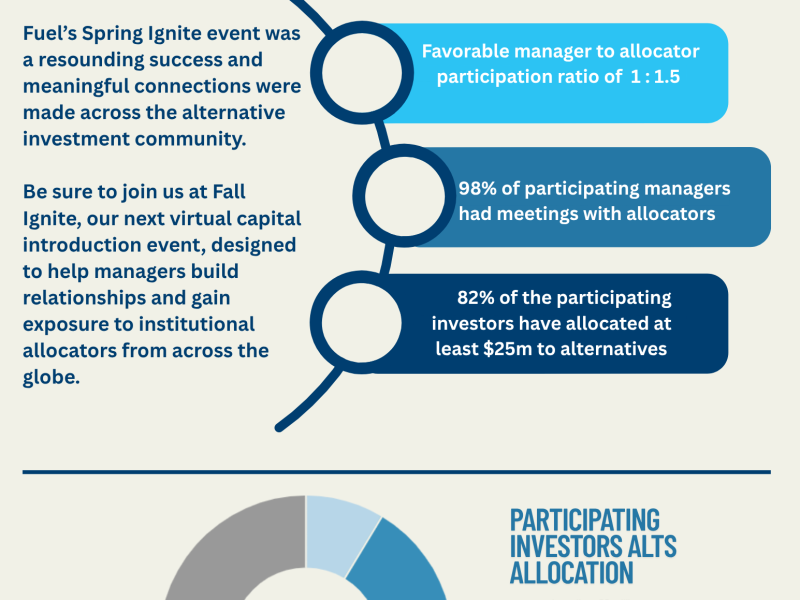 Fuel's Spring Ignite event was a resounding success and meaningful connections were made across the alternative investment community.

Be sure to join us at Fall Ignite, our next virtual capital introduction event, designed to help managers build relationships and gain exposure to institutional allocators from across the globe.

Favorable manager to allocator participation ratio of 1 : 1.5

98% of participating managers had meetings with allocators

82% of the participating investors have allocated at least $25m to alternatives

PARTICIPATING INVESTORS ALTS ALLOCATION